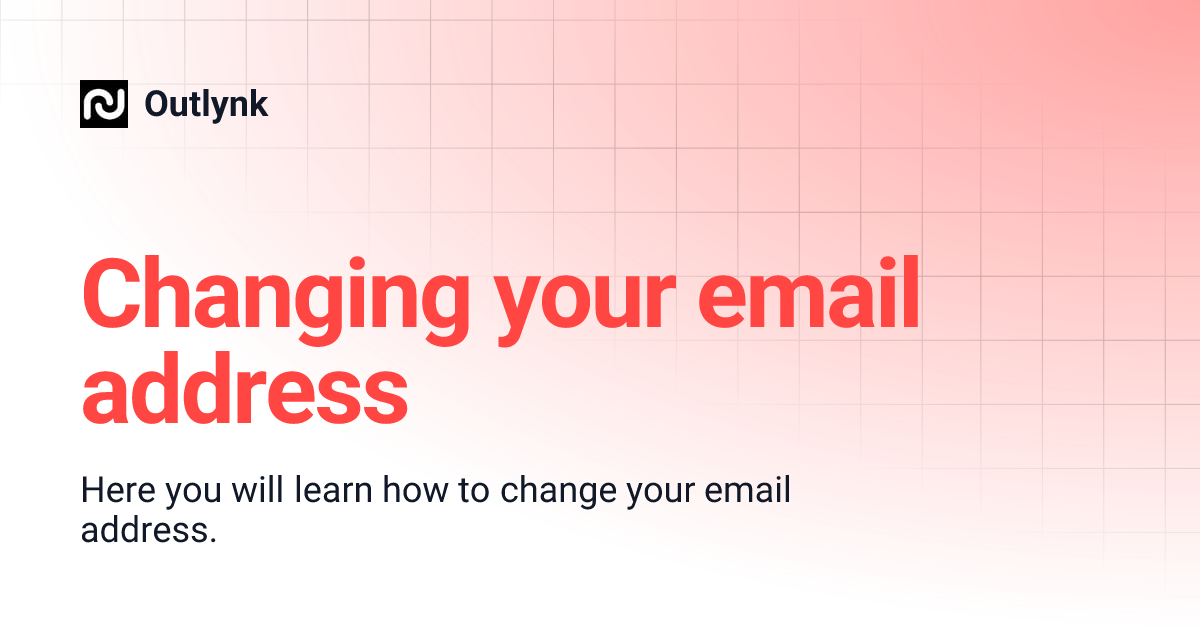 Outlynk

Changing your email address

Here you will learn how to change your email address.